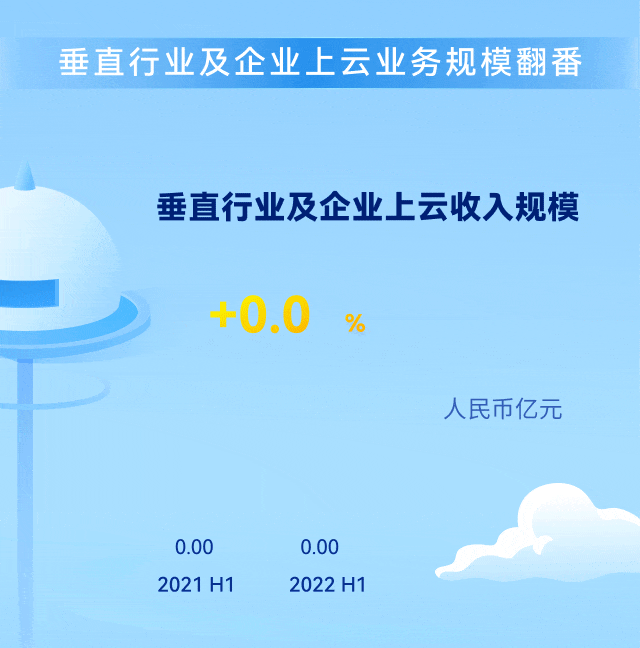 垂直行业及企业上云业务规模翻番

垂直行业及企业上云收入规模

+0.0 %

人民币亿元

0.00 0.00

2021 H1 2022 H1